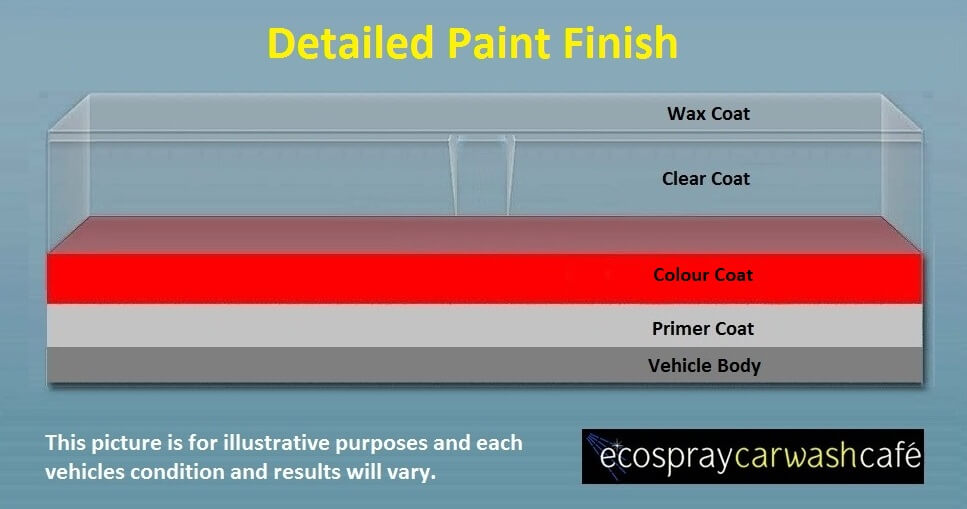 Detailed Paint Finish

Wax Coat

Clear Coat

Colour Coat

Primer Coat

Vehicle Body

This picture is for illustrative purposes and each vehicles condition and results will vary.

ecospraycarwashcafé